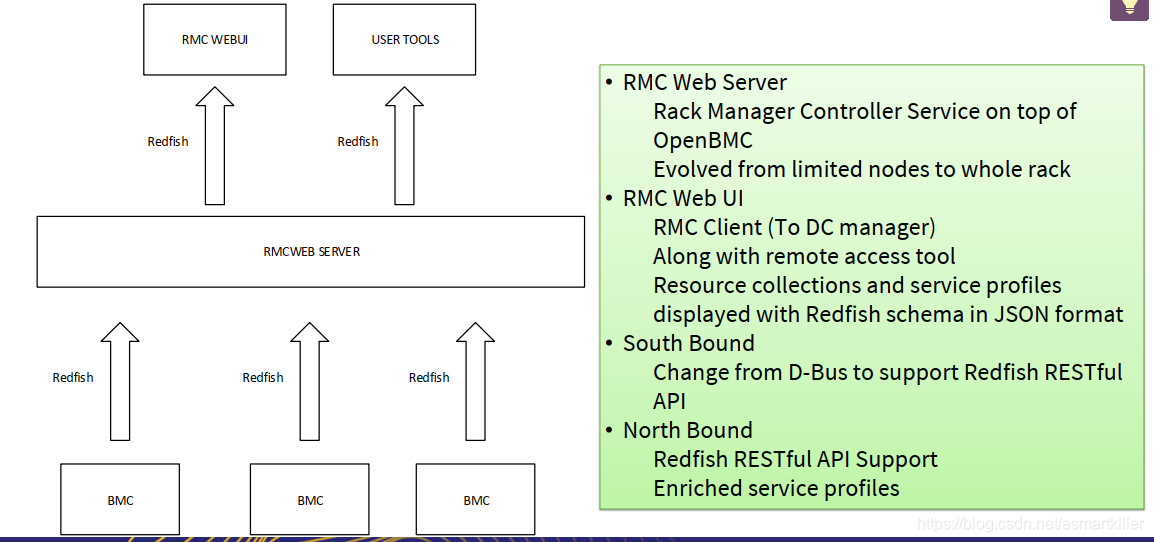 RMC WEBUI

USER TOOLS

Redfish

Redfish

RMCWEB SERVER

Redfish

Redfish

Redfish

BMC

BMC

BMC

• RMC Web Server
Rack Manager Controller Service on top of OpenBMC
Evolved from limited nodes to whole rack
• RMC Web UI
RMC Client (To DC manager)
Along with remote access tool
Resource collections and service profiles displayed with Redfish schema in JSON format
• South Bound
Change from D-Bus to support Redfish RESTful API
• North Bound
Redfish RESTful API Support
Enriched service profiles

https://blog.csdn.net/asmartkiller